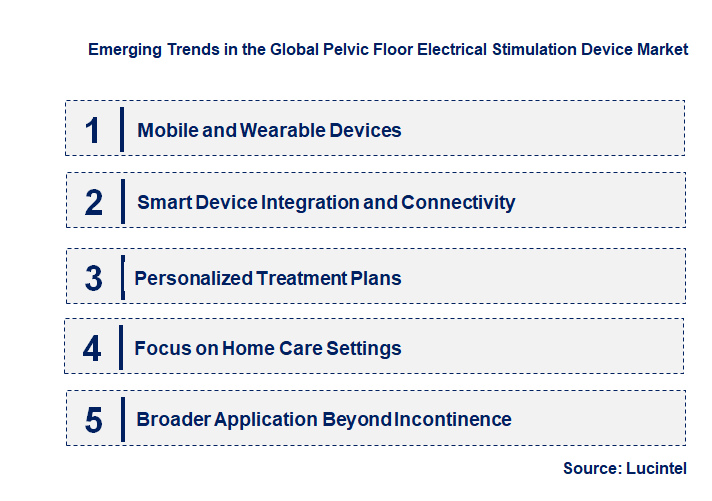 Emerging Trends in the Global Pelvic Floor Electrical Stimulation Device Market

1 Mobile and Wearable Devices

2 Smart Device Integration and Connectivity

3 Personalized Treatment Plans

4 Focus on Home Care Settings

5 Broader Application Beyond Incontinence

Source: Lucintel